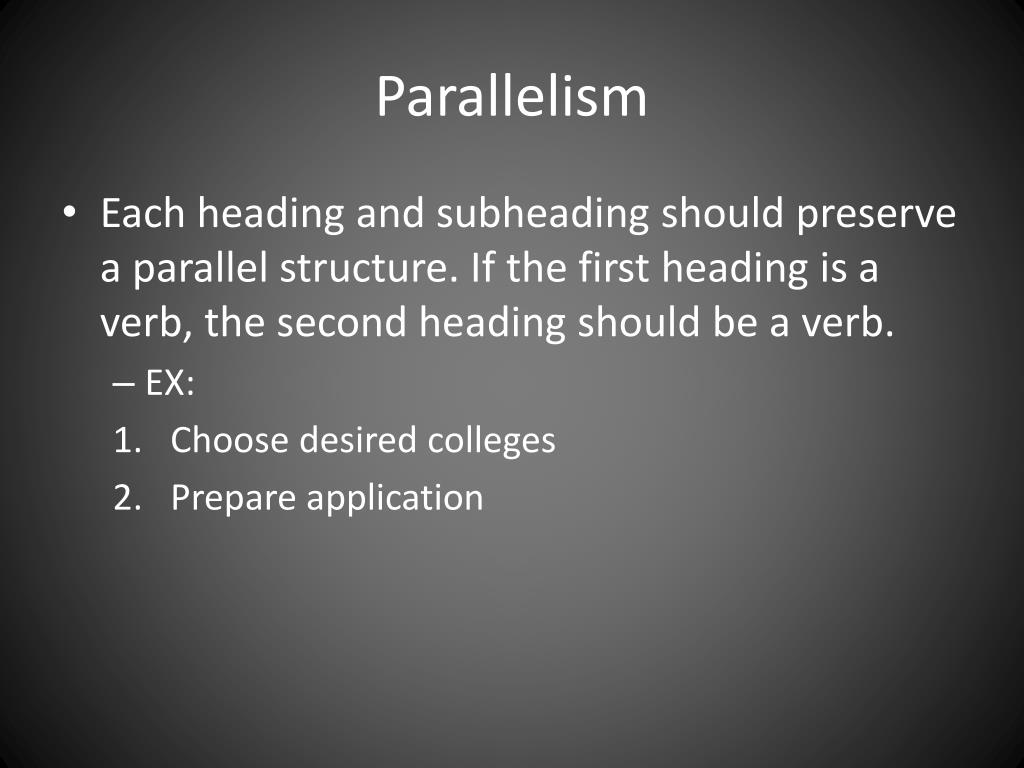 Parallelism

• Each heading and subheading should preserve a parallel structure. If the first heading is a verb, the second heading should be a verb.

– EX:

1. Choose desired colleges
2. Prepare application